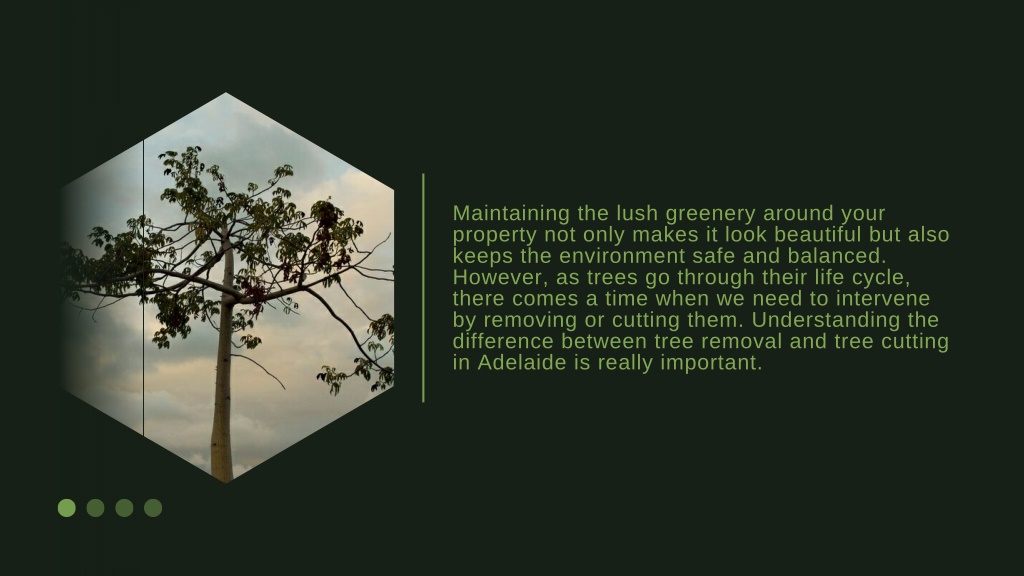 Maintaining the lush greenery around your property not only makes it look beautiful but also keeps the environment safe and balanced. However, as trees go through their life cycle, there comes a time when we need to intervene by removing or cutting them. Understanding the difference between tree removal and tree cutting in Adelaide is really important.